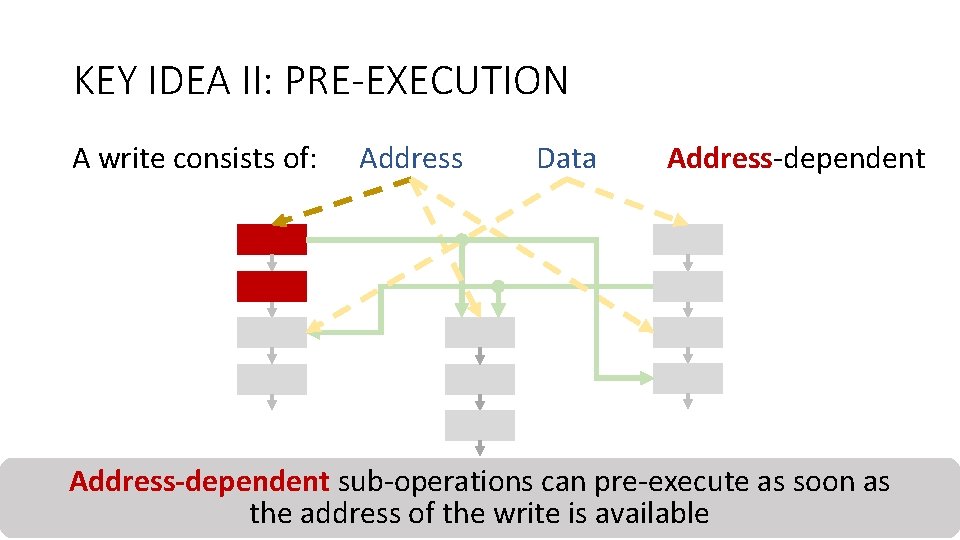 KEY IDEA II: PRE-EXECUTION

A write consists of: Address Data Address-dependent

Address-dependent sub-operations can pre-execute as soon as the address of the write is available